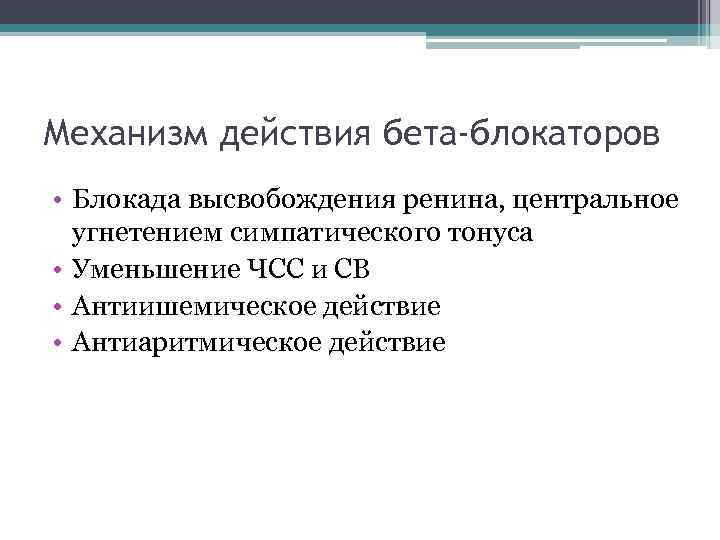 Механизм действия бета-блокаторов

• Блокада высвобождения ренина, центральное угнетением симпатического тонуса
• Уменьшение ЧСС и СВ
• Антиишемическое действие
• Антиаритмическое действие